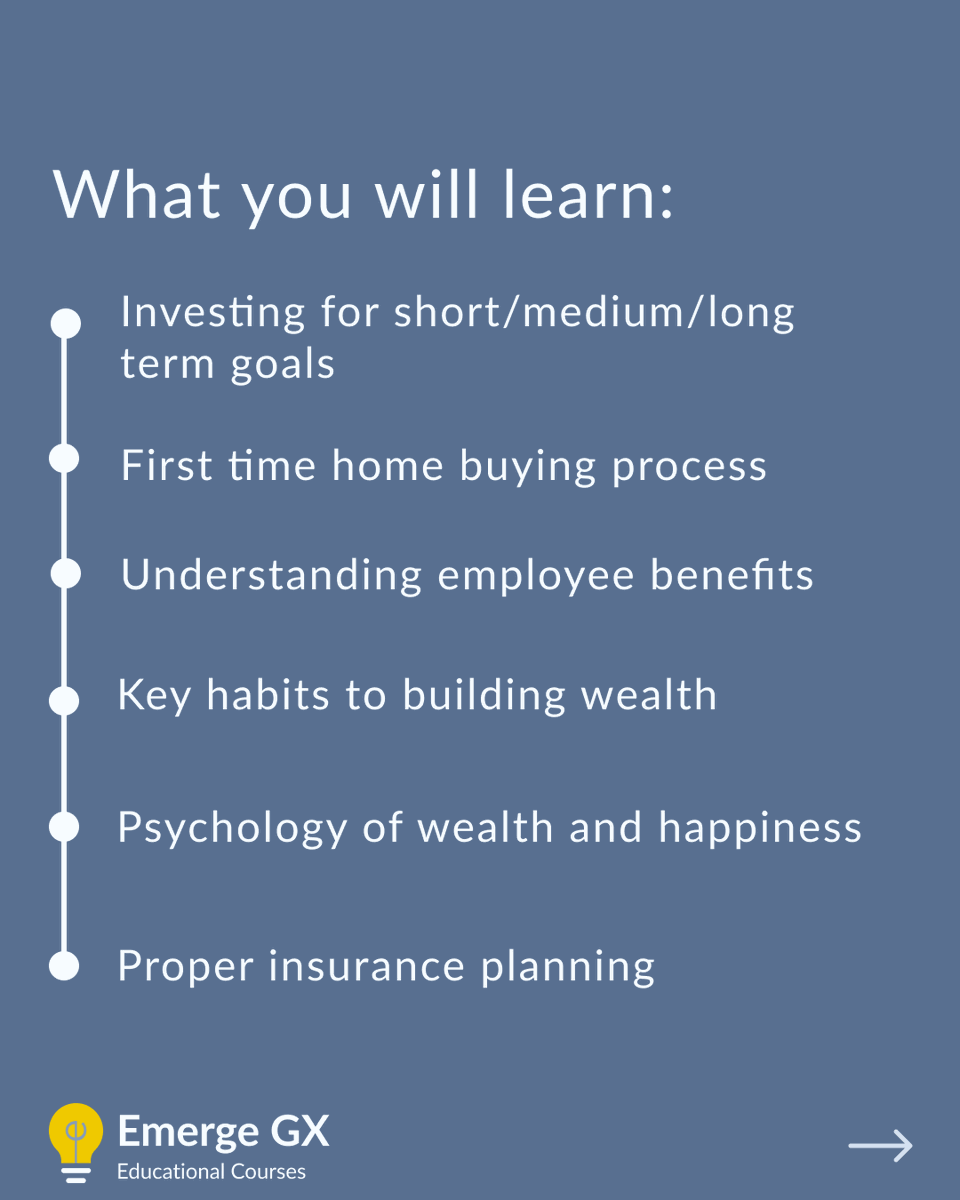 What you will learn:

Investing for short/medium/long term goals

First time home buying process

Understanding employee benefits

Key habits to building wealth

Psychology of wealth and happiness

Proper insurance planning

Emerge GX
Educational Courses